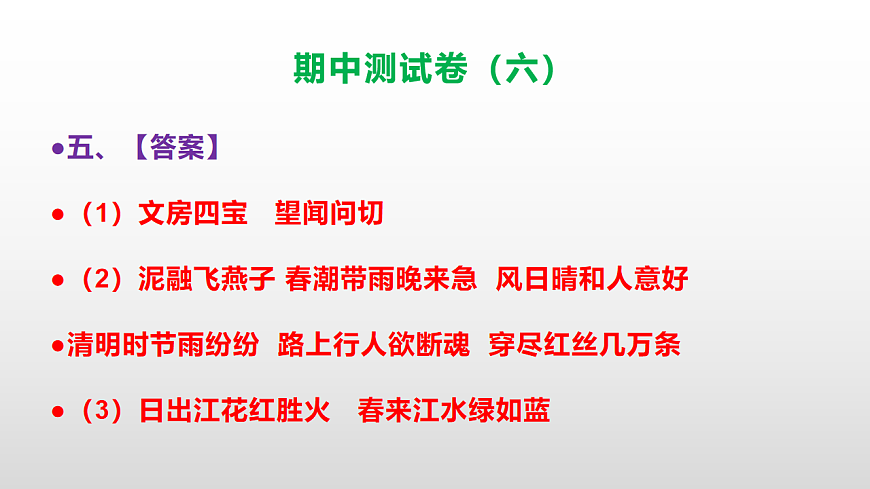 期中测试卷（六）

•五、【答案】

•（1）文房四宝　望闻问切

•（2）泥融飞燕子 春潮带雨晚来急　风日晴和人意好

•清明时节雨纷纷　路上行人欲断魂　穿尽红丝几万条

•（3）日出江花红胜火　春来江水绿如蓝